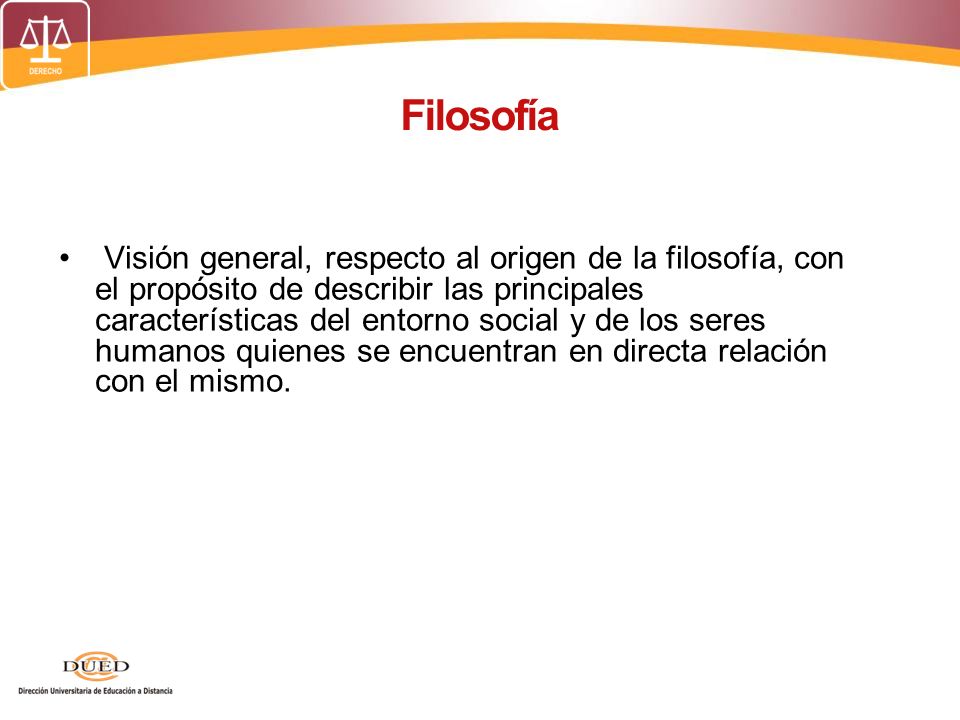 DERECHO

Filosofía

• Visión general, respecto al origen de la filosofía, con el propósito de describir las principales características del entorno social y de los seres humanos quienes se encuentran en directa relación con el mismo.

DUED
Dirección Universitaria de Educación a Distancia